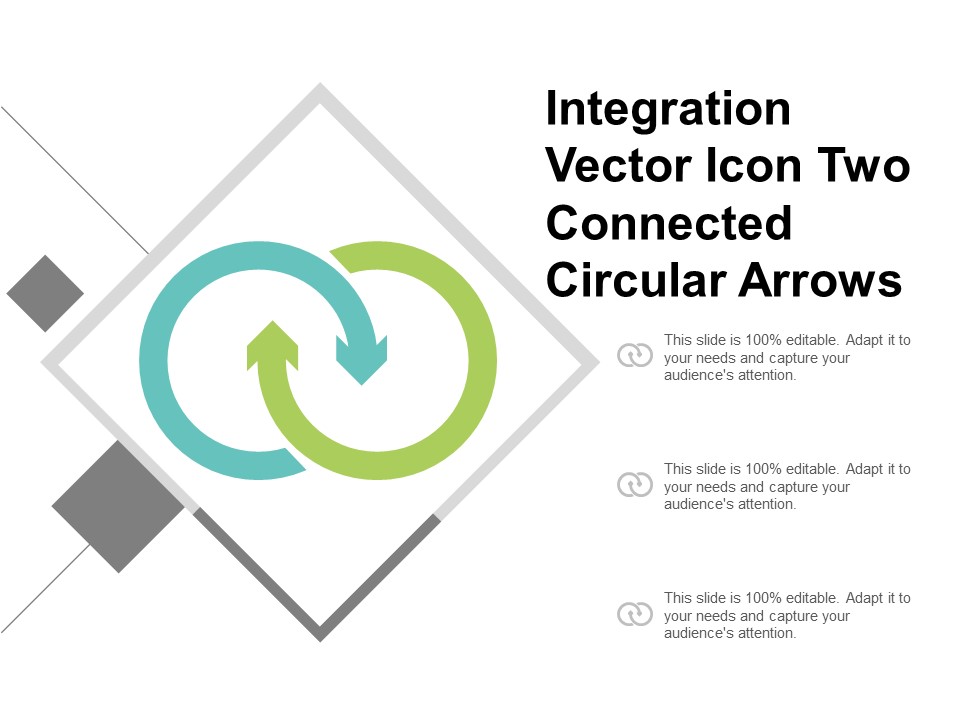 Integration Vector Icon Two Connected Circular Arrows

This slide is 100% editable. Adapt it to your needs and capture your audience's attention.

This slide is 100% editable. Adapt it to your needs and capture your audience's attention.

This slide is 100% editable. Adapt it to your needs and capture your audience's attention.